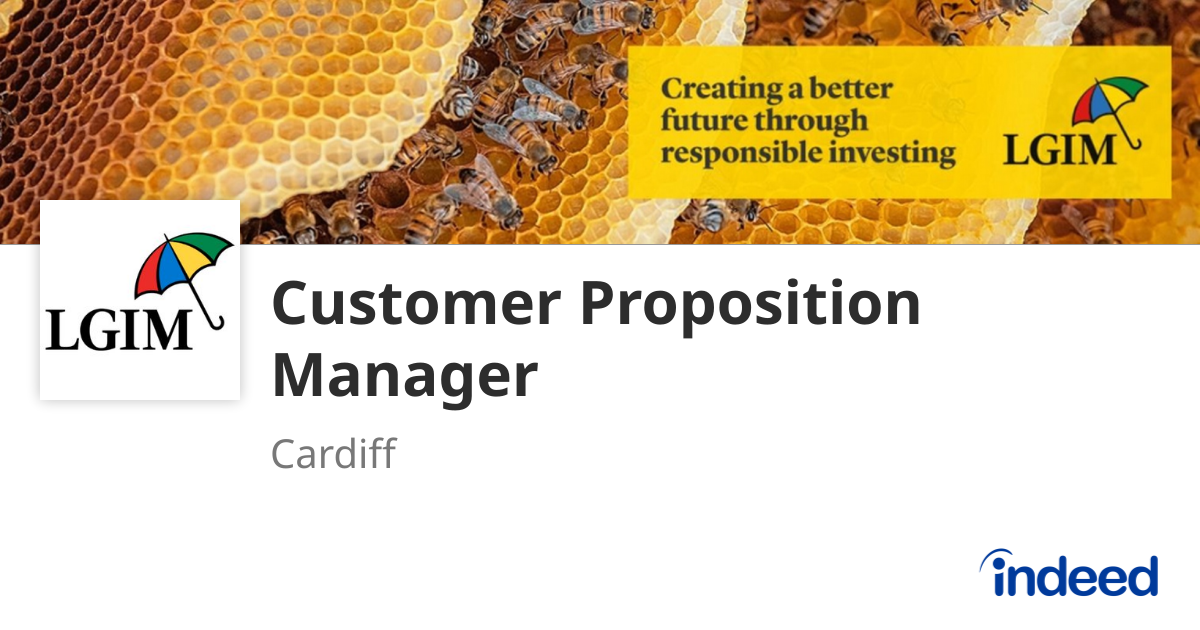 Creating a better future through responsible investing

LGIM

LGIM

Customer Proposition Manager

Cardiff

indeed